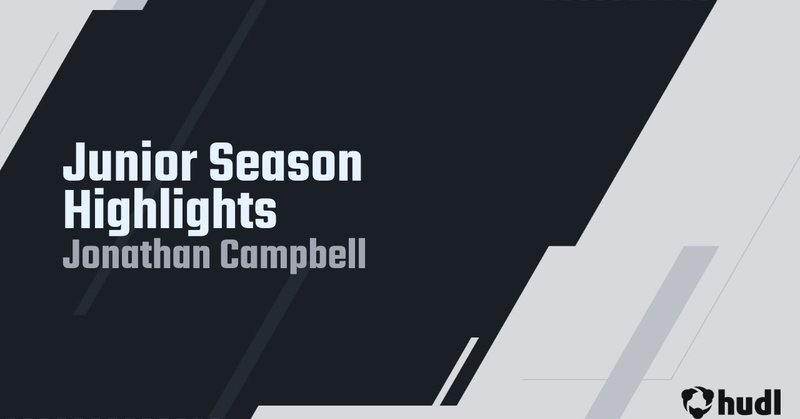 Junior Season Highlights
Jonathan Campbell

hudl